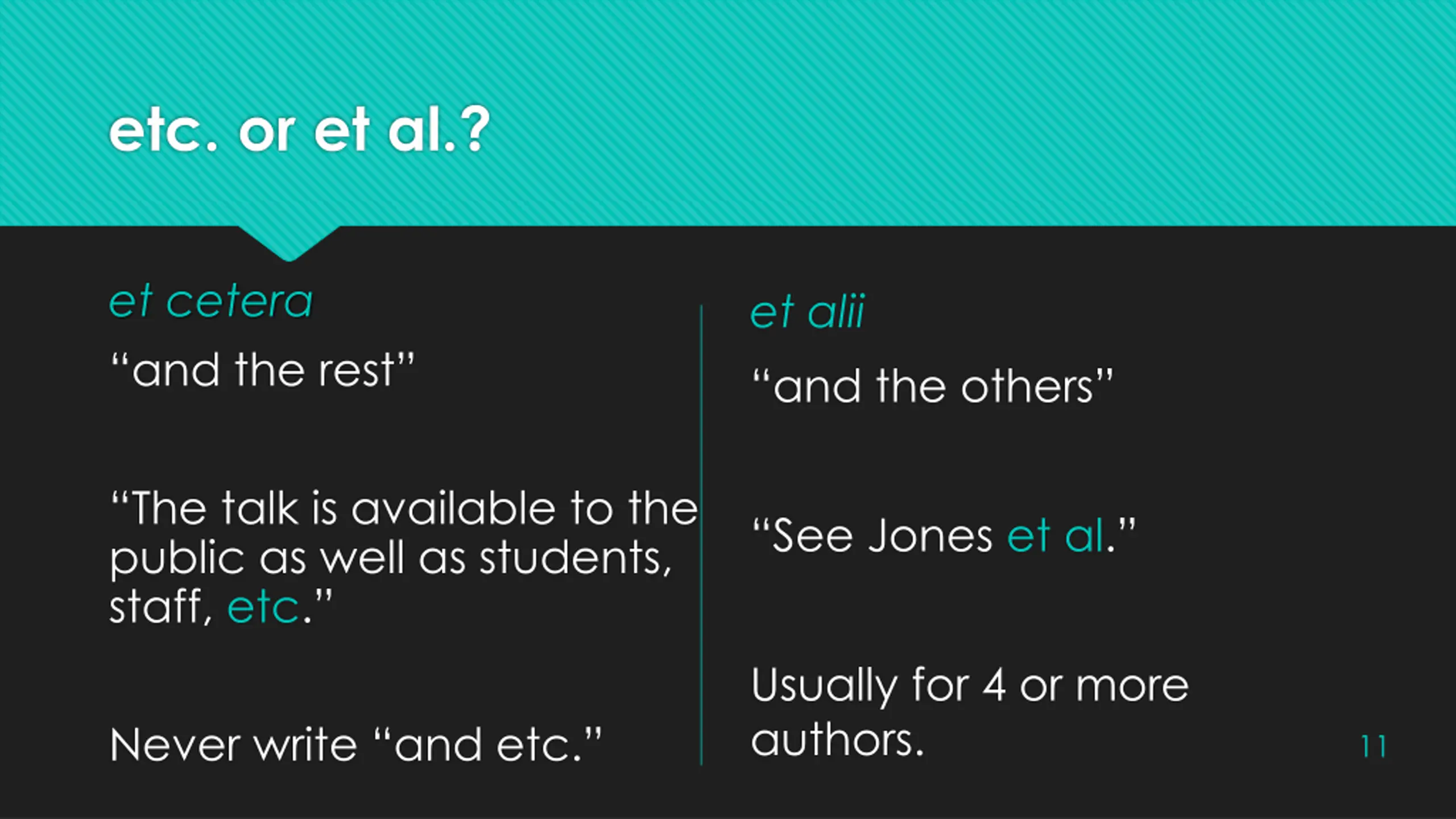 etc. or et al.?

et cetera

“and the rest”

“The talk is available to the public as well as students, staff, etc.”

Never write “and etc.”

et alii

“and the others”

“See Jones et al.”

Usually for 4 or more authors.

11